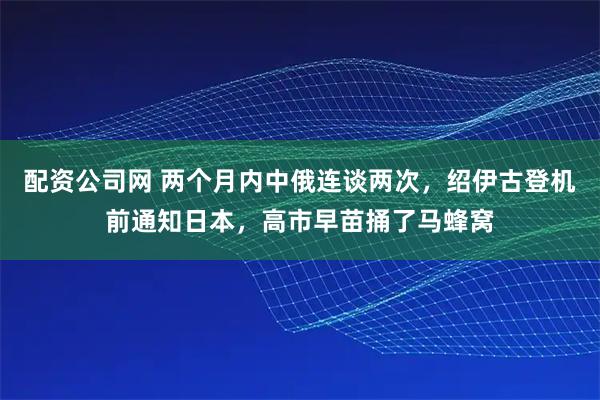 配资公司网 两个月内中俄连谈两次，绍伊古登机前通知日本，高市早苗捅了马蜂窝